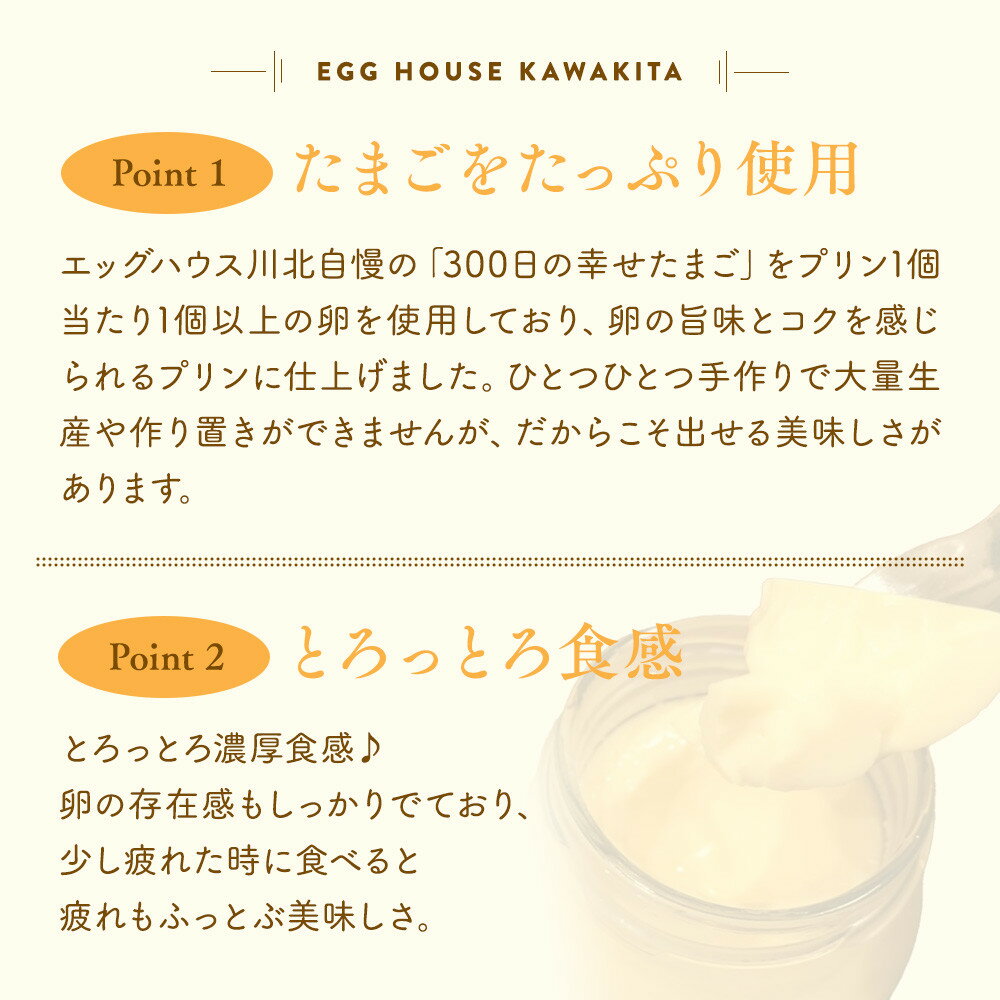 EGG HOUSE KAWAKITA

Point 1 たまごをたっぷり使用

エッグハウス川北自慢の「300日の幸せたまご」をプリン1個当たり1個以上の卵を使用しており、卵の旨味とコクを感じられるプリンに仕上げました。ひとつひとつ手作りで大量生産や作り置きができませんが、だからこそ出せる美味しさがあります。

Point 2 とろっとろ食感

とろっとろ濃厚食感♪
卵の存在感もしっかりでており、
少し疲れた時に食べると
疲れもふっとぶ美味しさ。